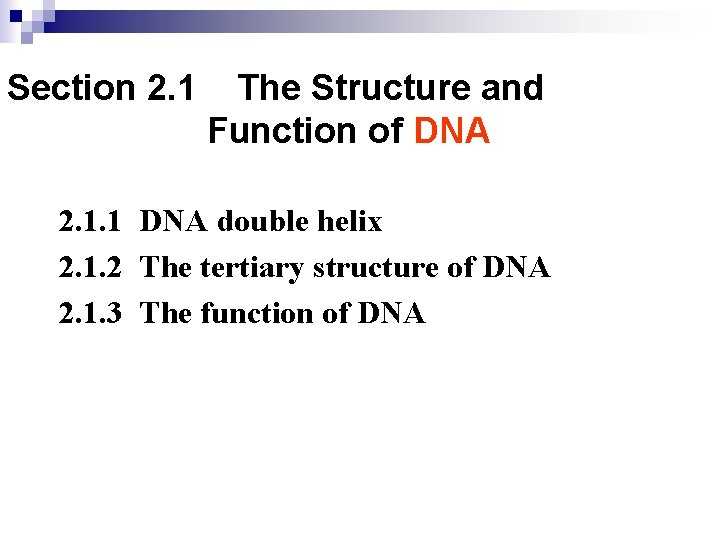 Section 2.1 The Structure and Function of DNA

2.1.1 DNA double helix
2.1.2 The tertiary structure of DNA
2.1.3 The function of DNA